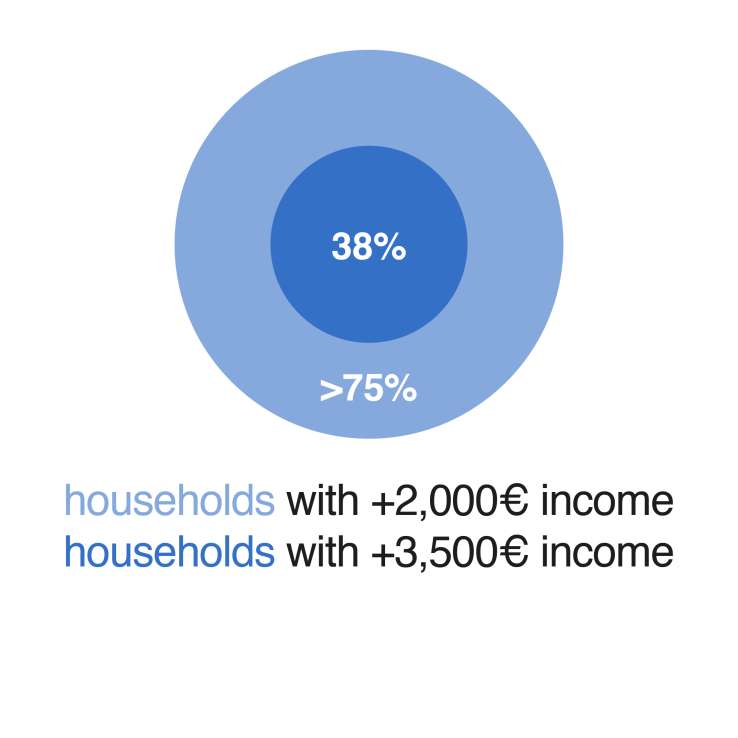 38%

>75%

households with +2,000€ income
households with +3,500€ income